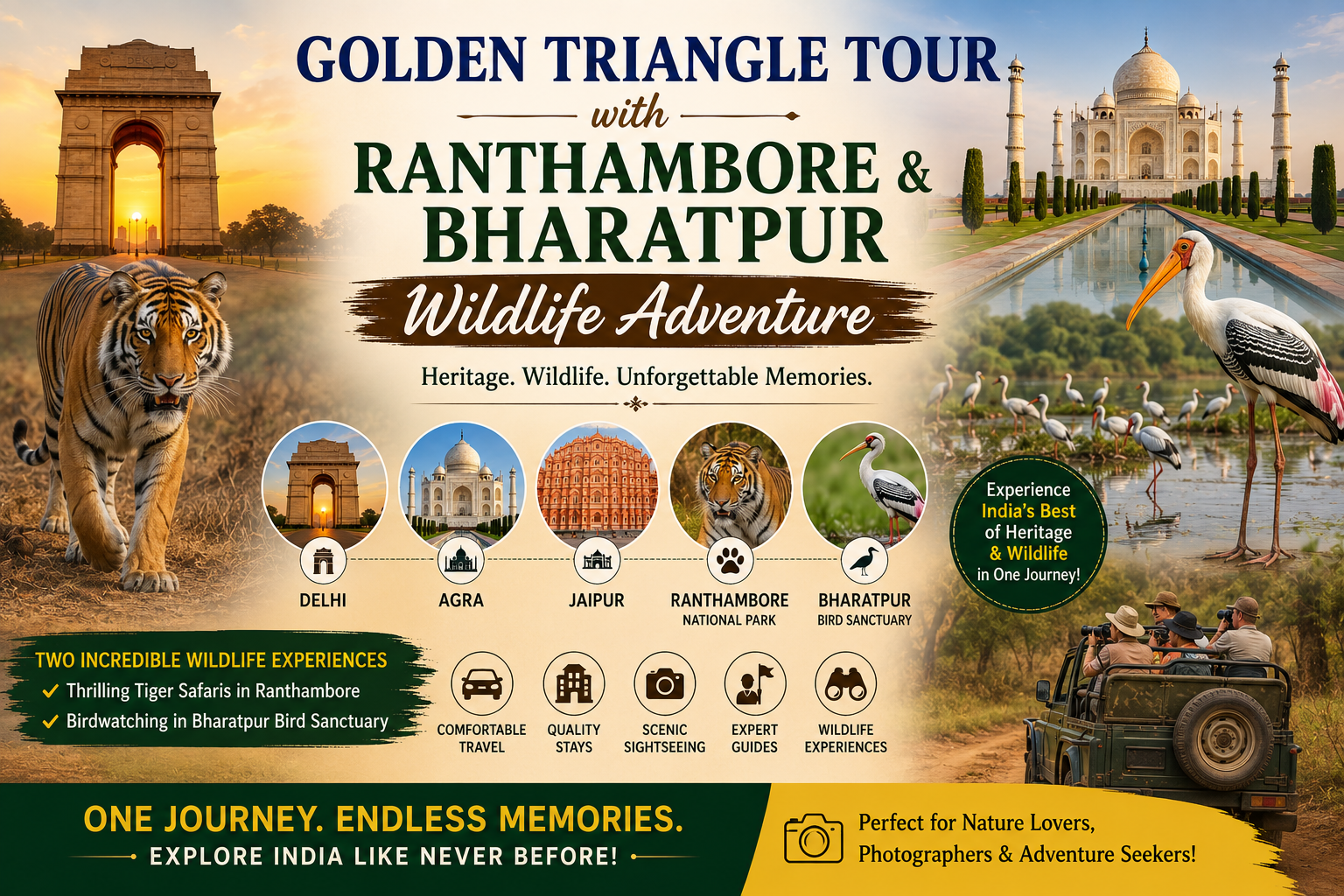 GOLDEN TRIANGLE TOUR
with
RANTHAMBORE & BHARATPUR
Wildlife Adventure

Heritage. Wildlife. Unforgettable Memories.

DELHI
AGRA
JAIPUR
RANTHAMBORE NATIONAL PARK
BHARATPUR BIRD SANCTUARY

Experience India's Best of Heritage & Wildlife in One Journey!

TWO INCREDIBLE WILDLIFE EXPERIENCES
✓ Thrilling Tiger Safaris in Ranthambore
✓ Birdwatching in Bharatpur Bird Sanctuary

COMFORTABLE TRAVEL
QUALITY STAYS
SCENIC SIGHTSEEING
EXPERT GUIDES
WILDLIFE EXPERIENCES

ONE JOURNEY. ENDLESS MEMORIES.
EXPLORE INDIA LIKE NEVER BEFORE!

Perfect for Nature Lovers, Photographers & Adventure Seekers!